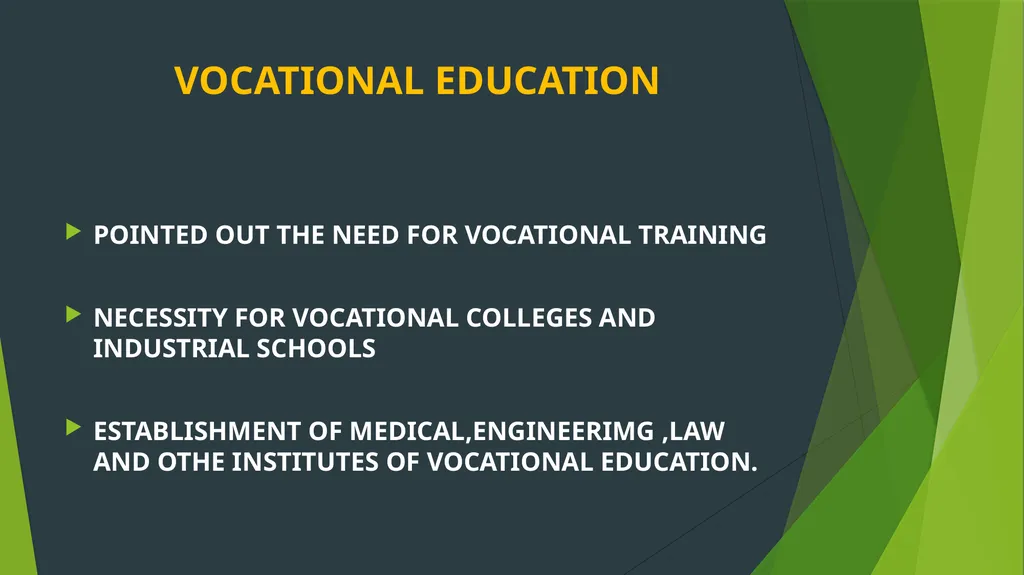 VOCATIONAL EDUCATION

POINTED OUT THE NEED FOR VOCATIONAL TRAINING

NECESSITY FOR VOCATIONAL COLLEGES AND INDUSTRIAL SCHOOLS

ESTABLISHMENT OF MEDICAL,ENGINEERIMG ,LAW AND OTHE INSTITUTES OF VOCATIONAL EDUCATION.